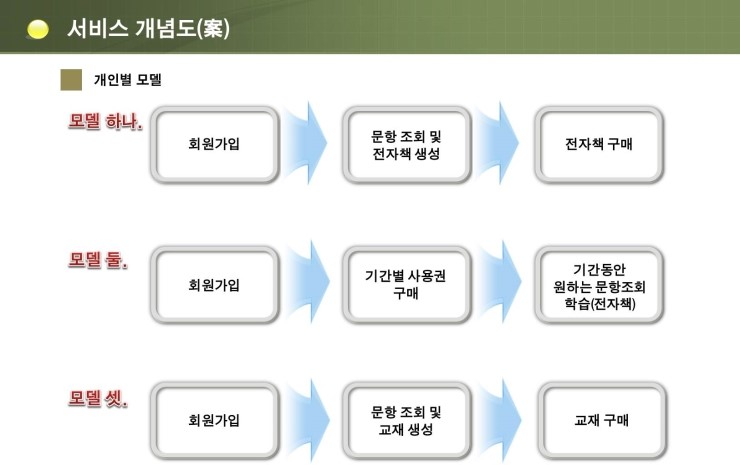 서비스 개념도(案)

개인별 모델

모델 하나.

회원가입

문항 조회 및 전자책 생성

전자책 구매

모델 둘.

회원가입

기간별 사용권 구매

기간동안 원하는 문항조회 학습(전자책)

모델 셋.

회원가입

문항 조회 및 교재 생성

교재 구매